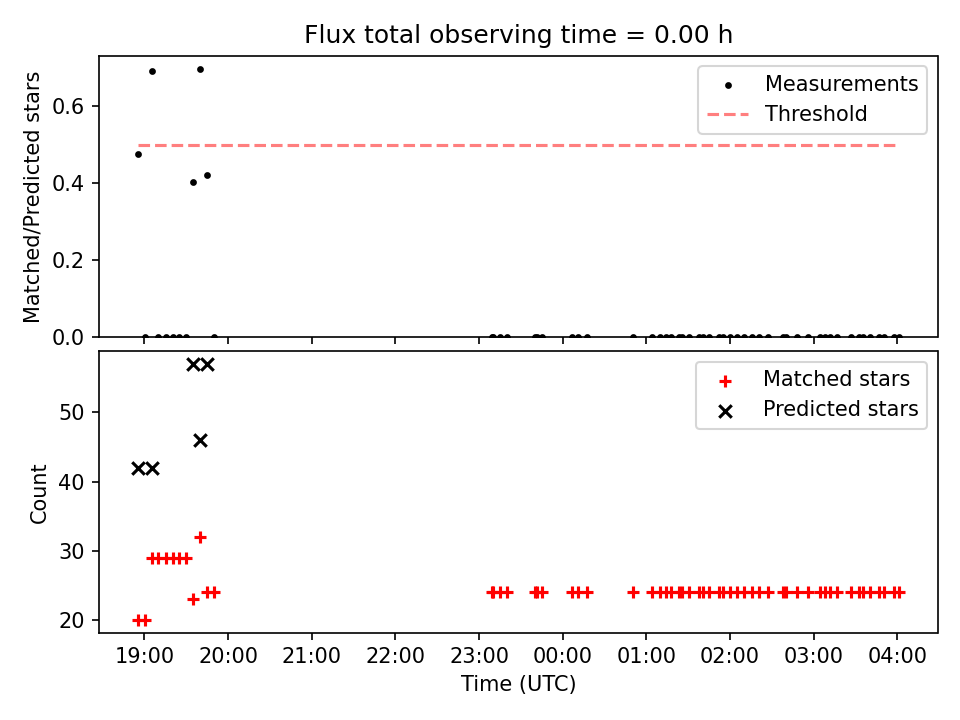 Flux total observing time = 0.00 h

Matched/Predicted stars

0.6
0.4
0.2
0.0

Measurements
Threshold

Count

50
40
30
20

Matched stars
Predicted stars

19:00 20:00 21:00 22:00 23:00 00:00 01:00 02:00 03:00 04:00
Time (UTC)